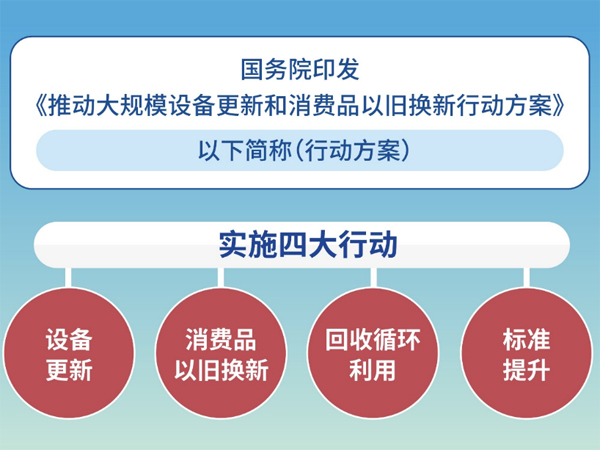 国务院印发
《推动大规模设备更新和消费品以旧换新行动方案》

以下简称（行动方案）

实施四大行动

设备更新

消费品以旧换新

回收循环利用

标准提升